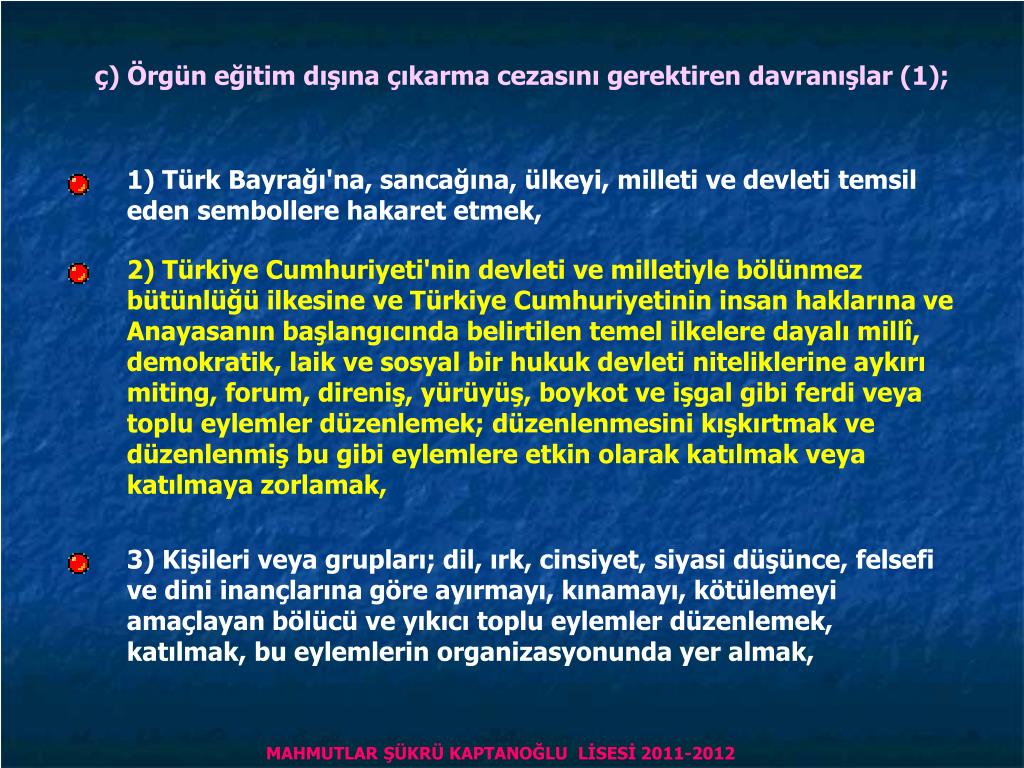 ç) Örgün eğitim dışına çıkarma cezasını gerektiren davranışlar (1);

1) Türk Bayrağı'na, sancağına, ülkeyi, milleti ve devleti temsil eden sembollere hakaret etmek,

2) Türkiye Cumhuriyeti'nin devleti ve milletiyle bölünmez bütünlüğü ilkesine ve Türkiye Cumhuriyetinin insan haklarına ve Anayasanın başlangıcında belirtilen temel ilkelere dayalı millî, demokratik, laik ve sosyal bir hukuk devleti niteliklerine aykırı miting, forum, direniş, yürüyüş, boykot ve işgal gibi ferdi veya toplu eylemler düzenlemek; düzenlenmesini kışkırtmak ve düzenlenmiş bu gibi eylemlere etkin olarak katılmak veya katılmaya zorlamak,

3) Kişileri veya grupları; dil, ırk, cinsiyet, siyasi düşünce, felsefi ve dini inançlarına göre ayırmayı, kınamayı, kötülemeyi amaçlayan bölücü ve yıkıcı toplu eylemler düzenlemek, katılmak, bu eylemlerin organizasyonunda yer almak,

MAHMUTLAR ŞÜKRÜ KAPTANOĞLU LİSESİ 2011-2012